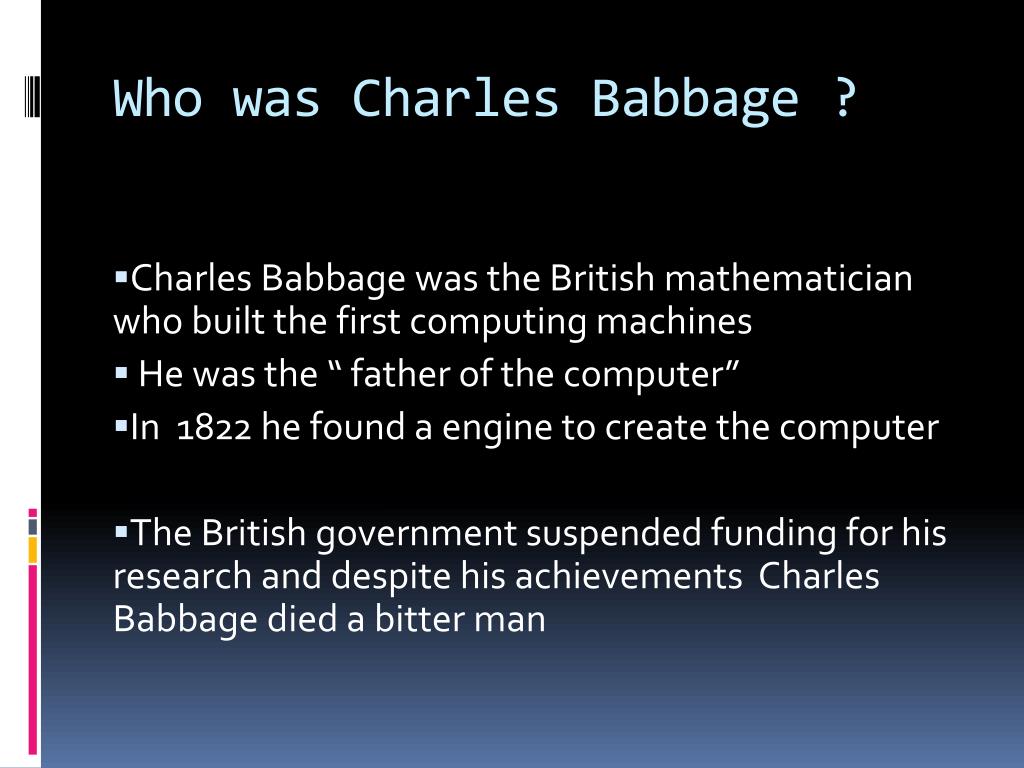 Who was Charles Babbage ?

▪Charles Babbage was the British mathematician who built the first computing machines

▪ He was the “ father of the computer”

▪In 1822 he found a engine to create the computer

▪The British government suspended funding for his research and despite his achievements Charles Babbage died a bitter man